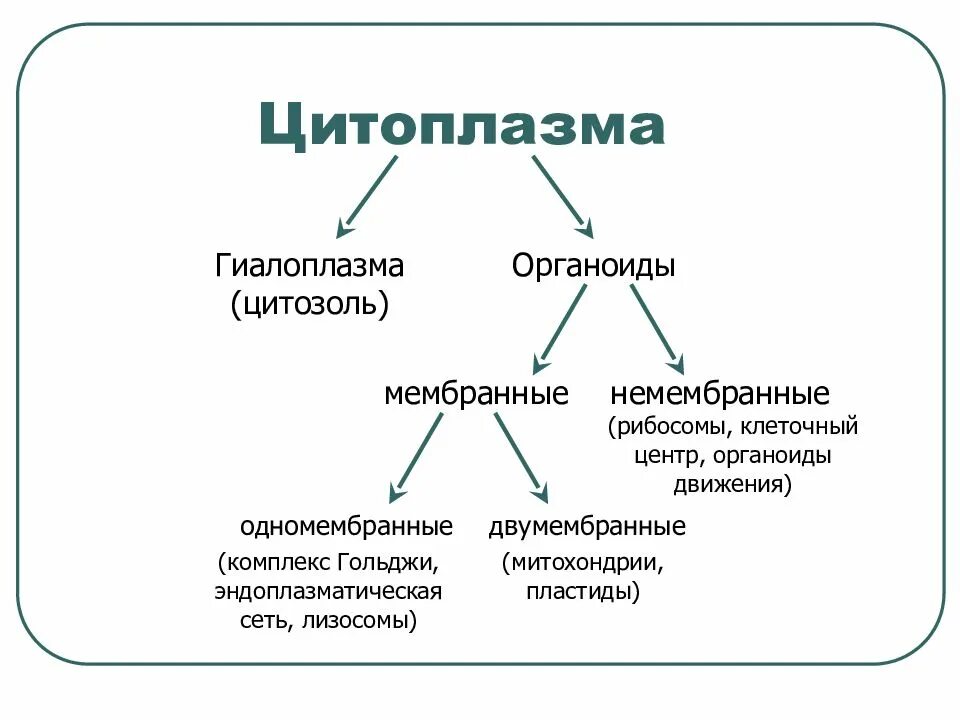 Цитоплазма

Гиалоплазма (цитозоль)

Органоиды

мембранные

немембранные (рибосомы, клеточный центр, органоиды движения)

одномембранные (комплекс Гольджи, эндоплазматическая сеть, лизосомы)

двумембранные (митохондрии, пластиды)